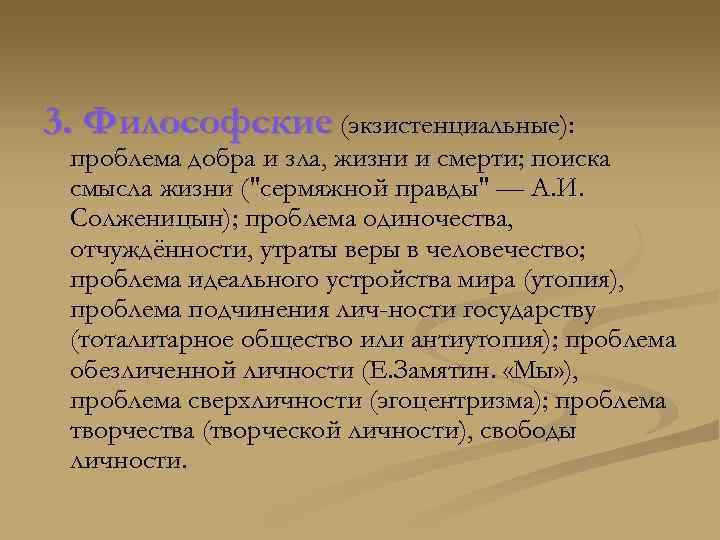 3. Философские (экзистенциальные): проблема добра и зла, жизни и смерти; поиска смысла жизни ("сермяжной правды" — А.И. Солженицын); проблема одиночества, отчуждённости, утраты веры в человечество; проблема идеального устройства мира (утопия), проблема подчинения лич-ности государству (тоталитарное общество или антиутопия); проблема обезличенной личности (Е.Замятин. «Мы»), проблема сверхличности (эгоцентризма); проблема творчества (творческой личности), свободы личности.